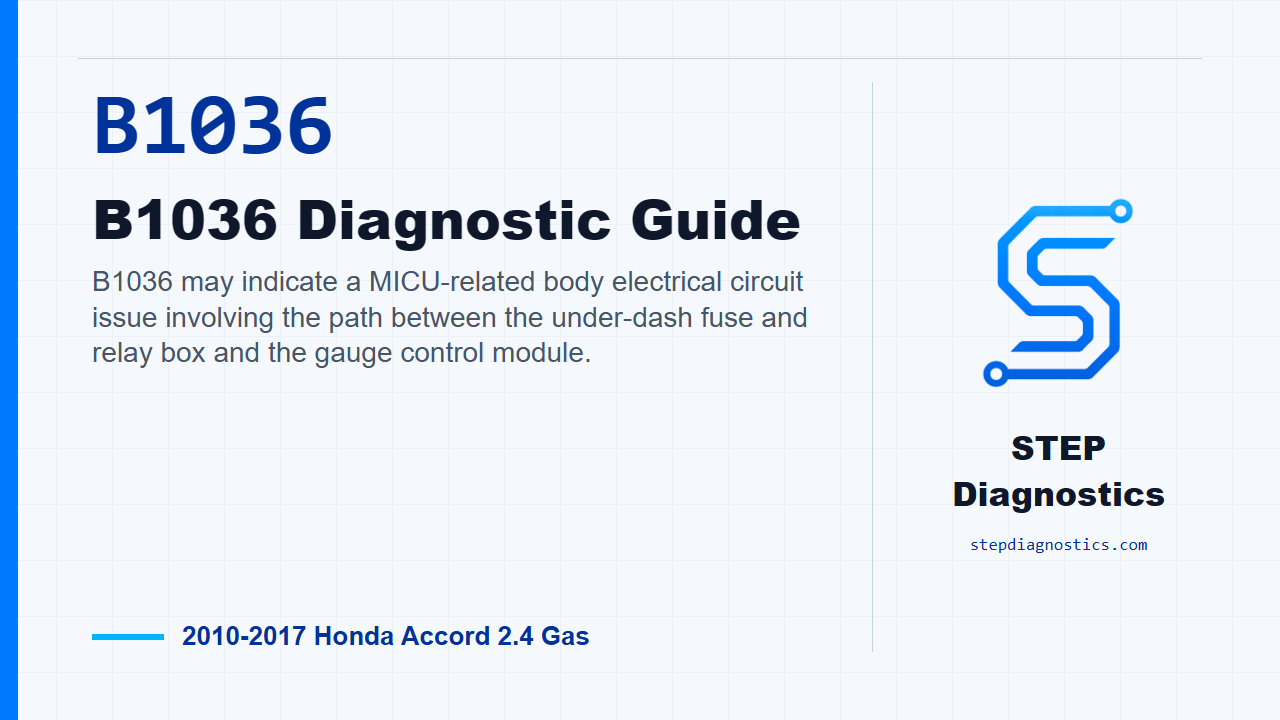 B1036

B1036 Diagnostic Guide

B1036 may indicate a MICU-related body electrical circuit issue involving the path between the under-dash fuse and relay box and the gauge control module.

2010-2017 Honda Accord 2.4 Gas

STEP Diagnostics

stepdiagnostics.com